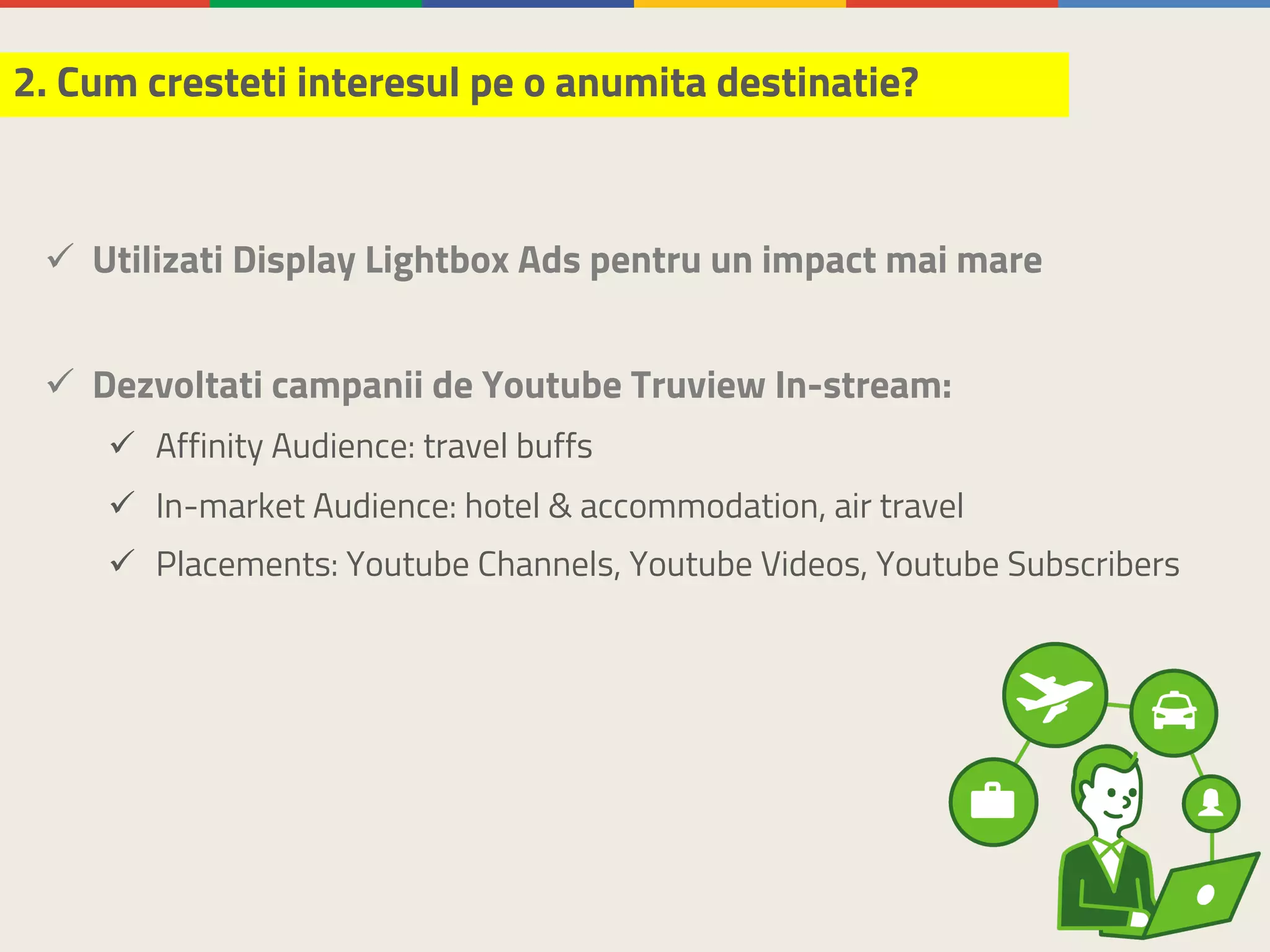 2. Cum cresteti interesul pe o anumita destinatie?

✓ Utilizati Display Lightbox Ads pentru un impact mai mare

✓ Dezvoltati campanii de Youtube Truview In-stream:

✓ Affinity Audience: travel buffs

✓ In-market Audience: hotel & accommodation, air travel

✓ Placements: Youtube Channels, Youtube Videos, Youtube Subscribers